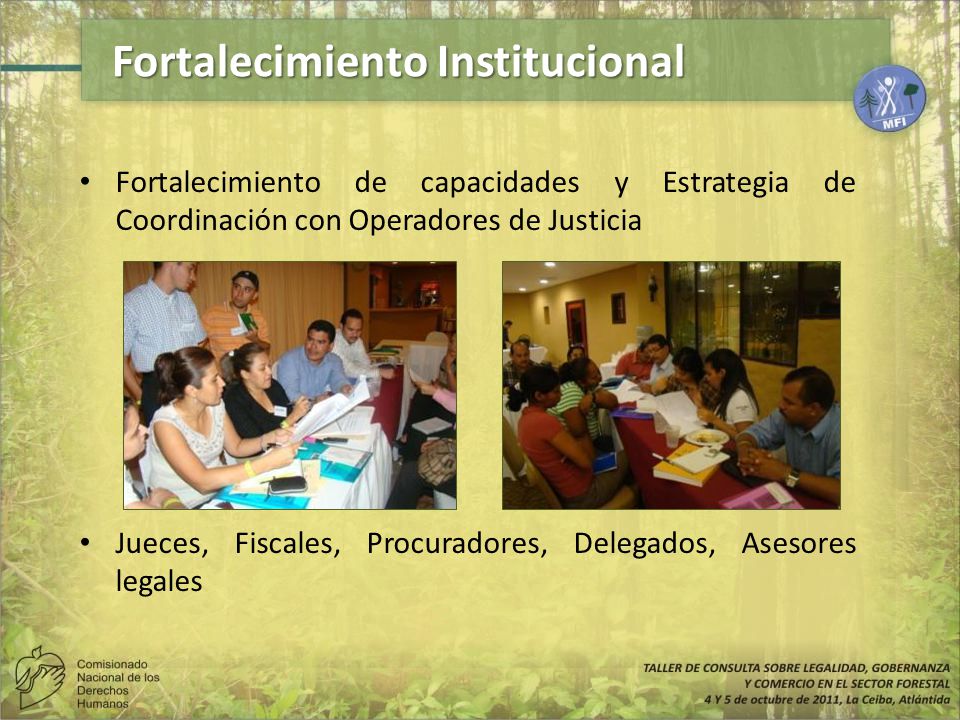 Fortalecimiento Institucional

MFI

• Fortalecimiento de capacidades y Estrategia de Coordinación con Operadores de Justicia

• Jueces, Fiscales, Procuradores, Delegados, Asesores legales

Comisionado Nacional de los Derechos Humanos

TALLER DE CONSULTA SOBRE LEGALIDAD, GOBERNANZA Y COMERCIO EN EL SECTOR FORESTAL
4 Y 5 de octubre de 2011, La Ceiba, Atlántida